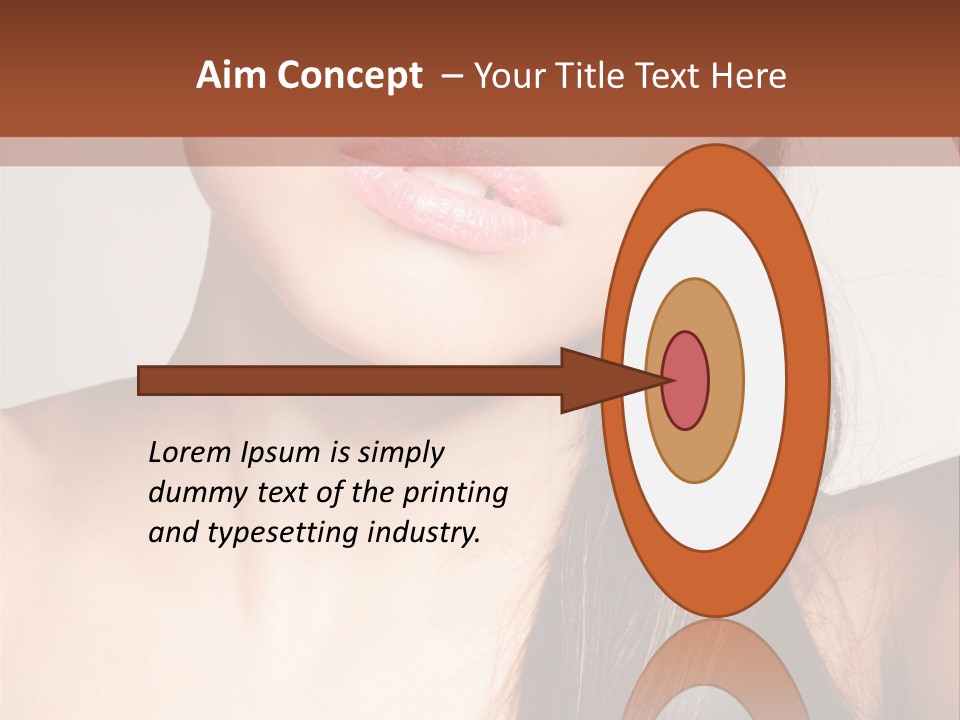 Aim Concept – Your Title Text Here

Lorem Ipsum is simply dummy text of the printing and typesetting industry.